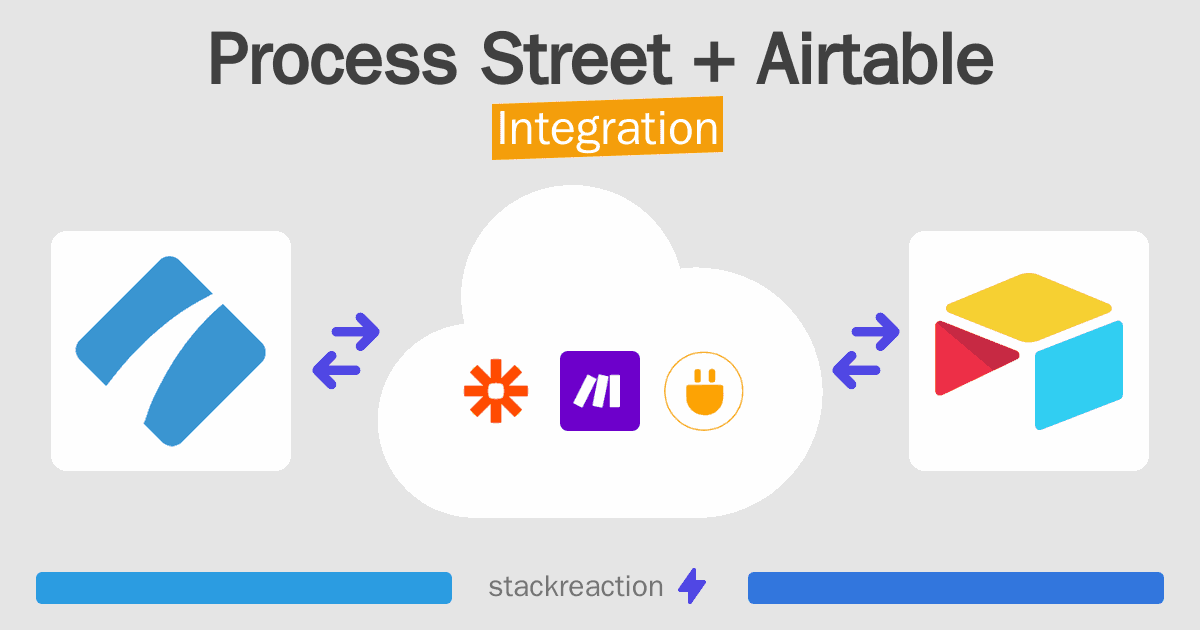 Process Street + Airtable
Integration

stackreaction